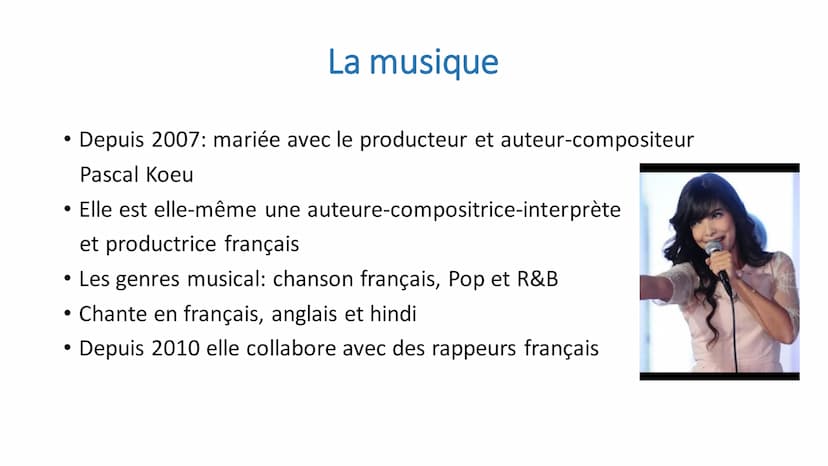 La musique

• Depuis 2007: mariée avec le producteur et auteur-compositeur Pascal Koeu
• Elle est elle-même une auteure-compositrice-interprète et productrice français
• Les genres musical: chanson français, Pop et R&B
• Chante en français, anglais et hindi
• Depuis 2010 elle collabore avec des rappeurs français